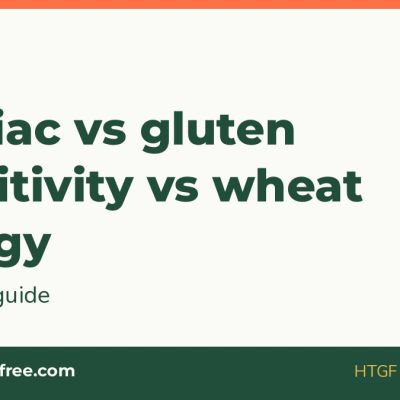 iac vs gluten
itivity vs wheat
gy

guide

free.com

HTGF